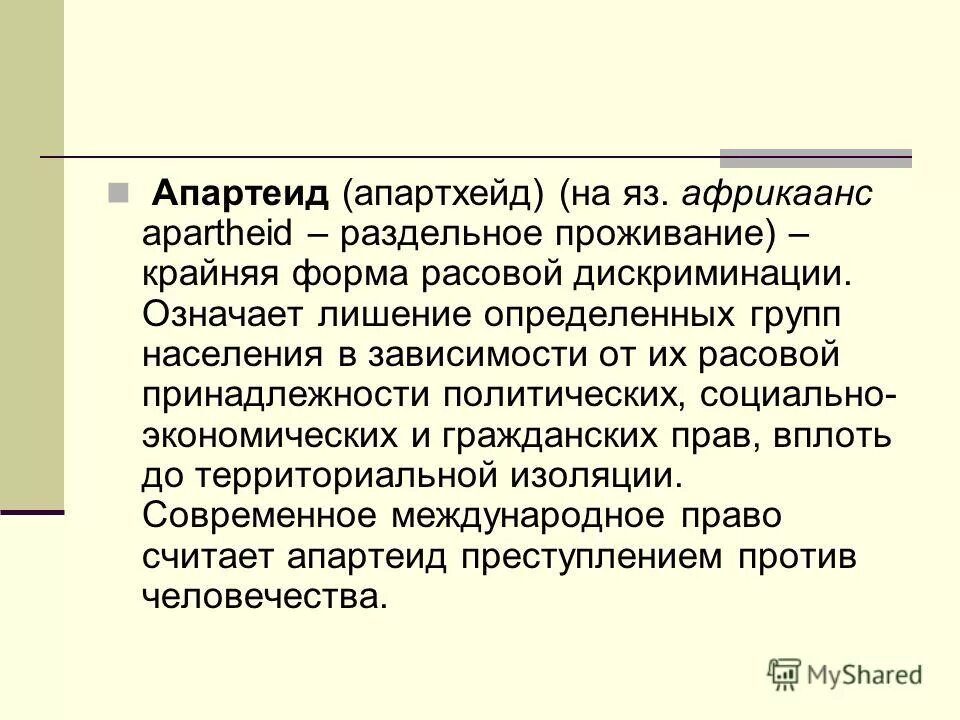 Апартеид (апартхейд) (на яз. африкаанс apartheid – раздельное проживание) – крайняя форма расовой дискриминации. Означает лишение определенных групп населения в зависимости от их расовой принадлежности политических, социально-экономических и гражданских прав, вплоть до территориальной изоляции. Современное международное право считает апартеид преступлением против человечества.

MyShared